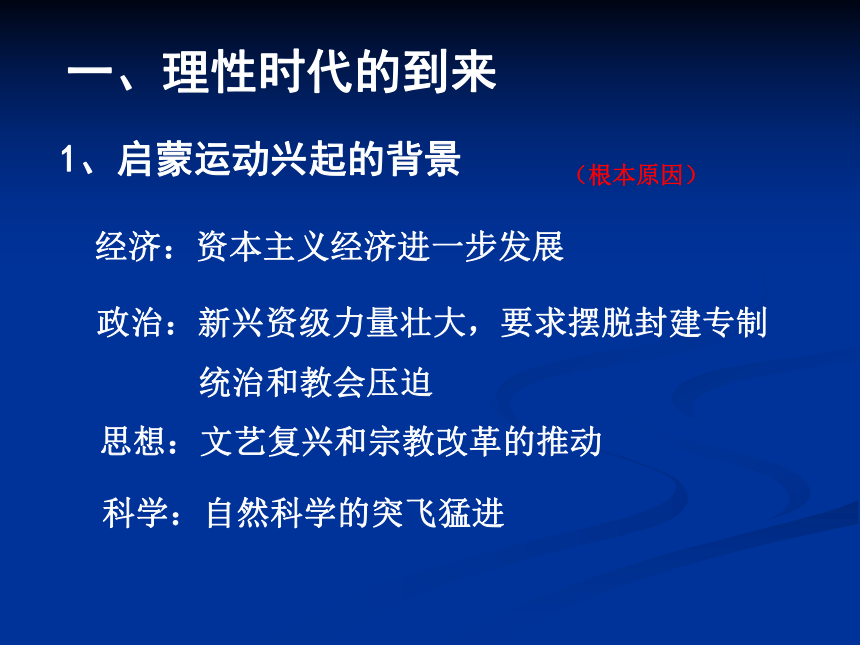 一、理性时代的到来

1、启蒙运动兴起的背景

（根本原因）

经济：资本主义经济进一步发展

政治：新兴资级力量壮大，要求摆脱封建专制统治和教会压迫

思想：文艺复兴和宗教改革的推动

科学：自然科学的突飞猛进